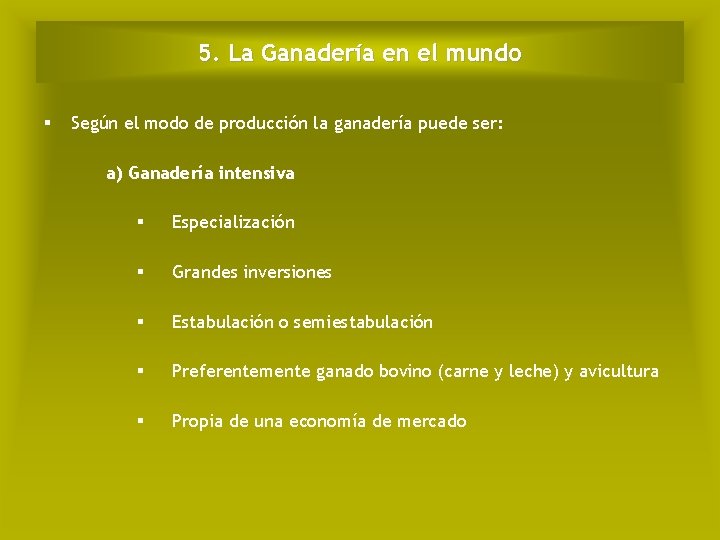 5. La Ganadería en el mundo

▪ Según el modo de producción la ganadería puede ser:

a) Ganadería intensiva

▪ Especialización

▪ Grandes inversiones

▪ Estabulación o semiestabulación

▪ Preferentemente ganado bovino (carne y leche) y avicultura

▪ Propia de una economía de mercado